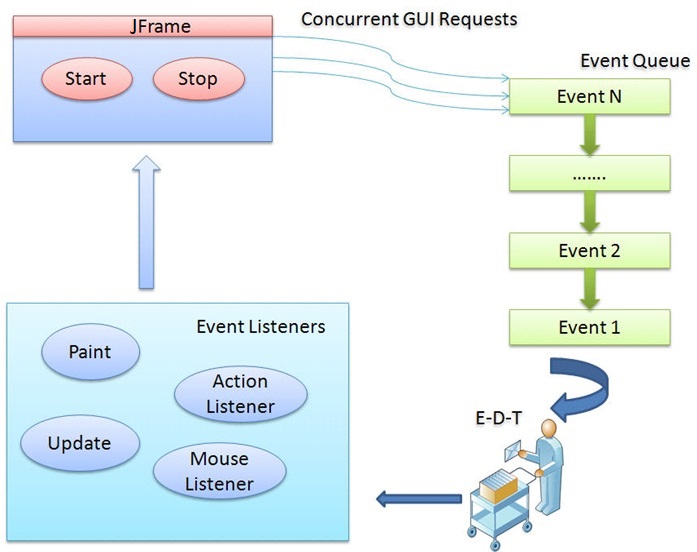 JFrame

Start

Stop

Concurrent GUI Requests

Event Queue

Event N

.......

Event 2

Event 1

E-D-T

Event Listeners

Paint

Action Listener

Update

Mouse Listener